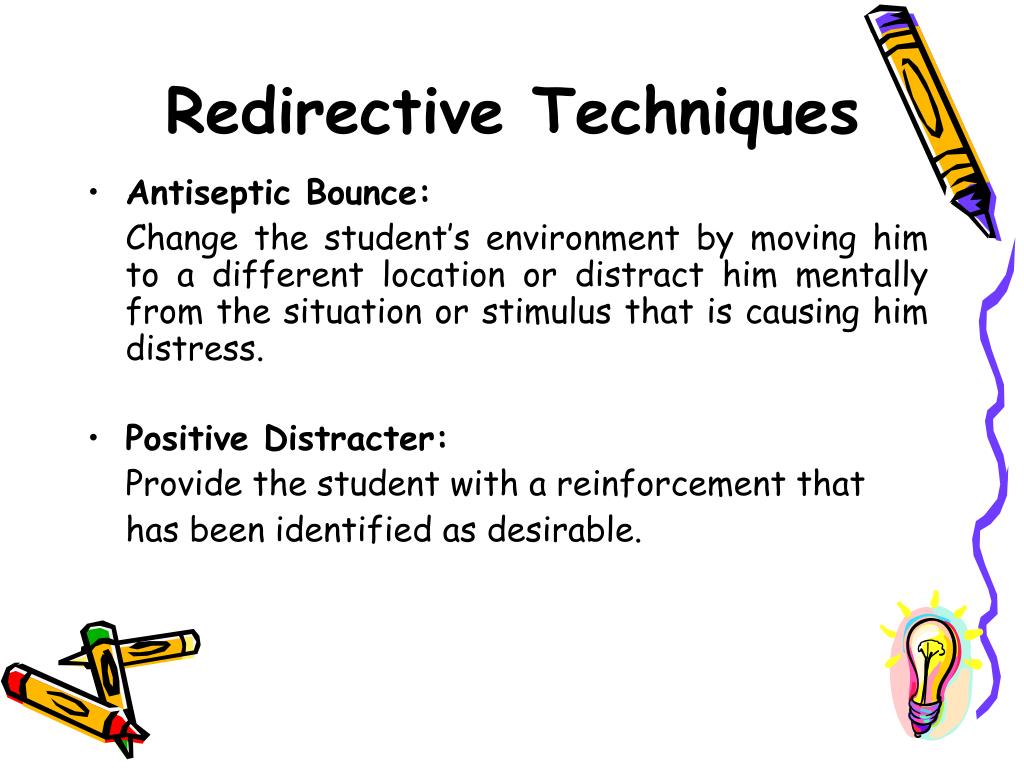 Redirective Techniques

• Antiseptic Bounce:
Change the student’s environment by moving him to a different location or distract him mentally from the situation or stimulus that is causing him distress.

• Positive Distracter:
Provide the student with a reinforcement that has been identified as desirable.